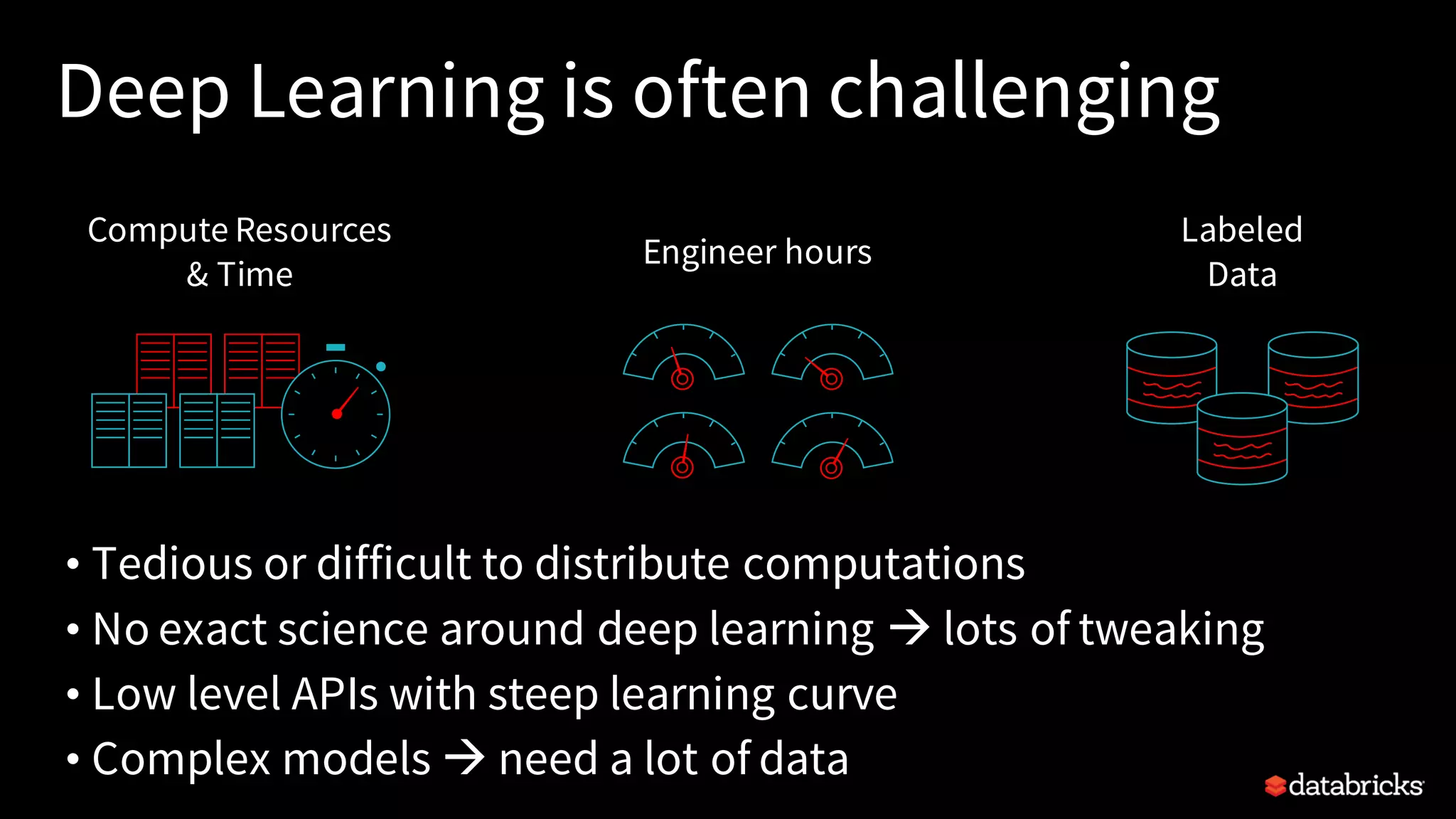 Deep Learning is often challenging

Compute Resources & Time

Engineer hours

Labeled Data

• Tedious or difficult to distribute computations
• No exact science around deep learning → lots of tweaking
• Low level APIs with steep learning curve
• Complex models → need a lot of data

databricks